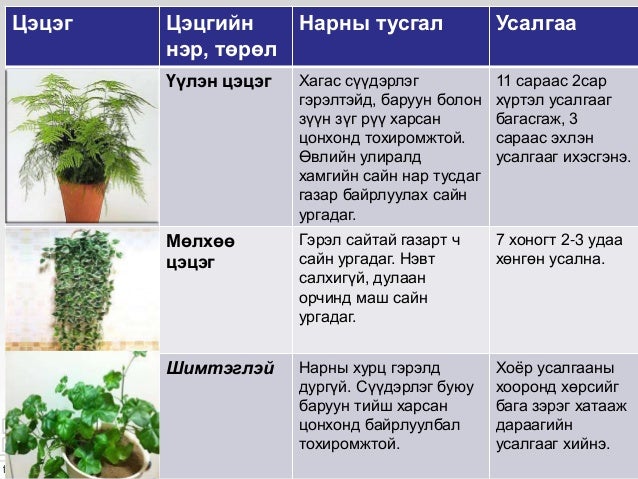 | Цэцэг | Цэцгийн нэр, төрөл | Нарны тусгал | Усалгаа |
|---|---|---|---|
| | Үүлэн цэцэг | Хагас сүүдэрлэг гэрэлтэйд, баруун болон зүүн зүг рүү харсан цонхонд тохиромжтой. Өвлийн улиралд хамгийн сайн нар тусдаг газар байрлуулах сайн ургадаг. | 11 сараас 2сар хүртэл усалгааг багасгаж, 3 сараас эхлэн усалгааг ихэсгэнэ. |
| | Мөлхөө цэцэг | Гэрэл сайтай газарт ч сайн ургадаг. Нэвт салхигүй, дулаан орчинд маш сайн ургадаг. | 7 хоногт 2-3 удаа хөнгөн усална. |
| | Шимтэглэй | Нарны хурц гэрэлд дургүй. Сүүдэрлэг буюу баруун тийш харсан цонхонд байрлуулбал тохиромжтой. | Хоёр усалгааны хооронд хөрсийг бага зэрэг хатааж дараагийн усалгааг хийнэ. |